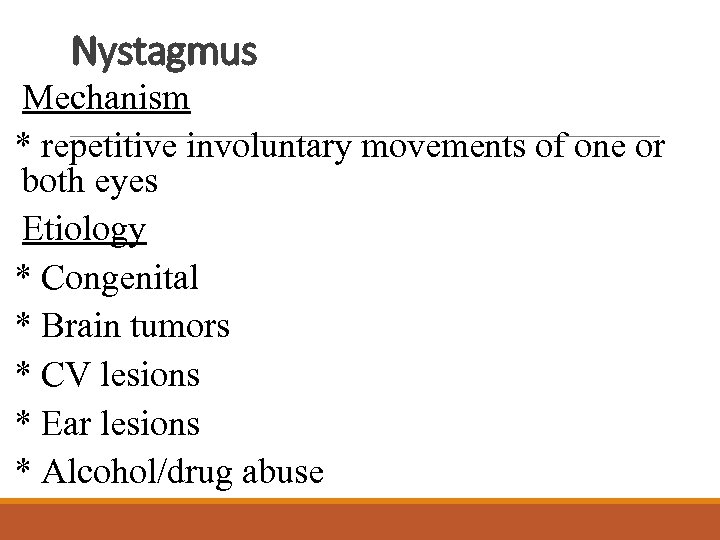 Nystagmus

Mechanism

* repetitive involuntary movements of one or both eyes

Etiology

* Congenital

* Brain tumors

* CV lesions

* Ear lesions

* Alcohol/drug abuse